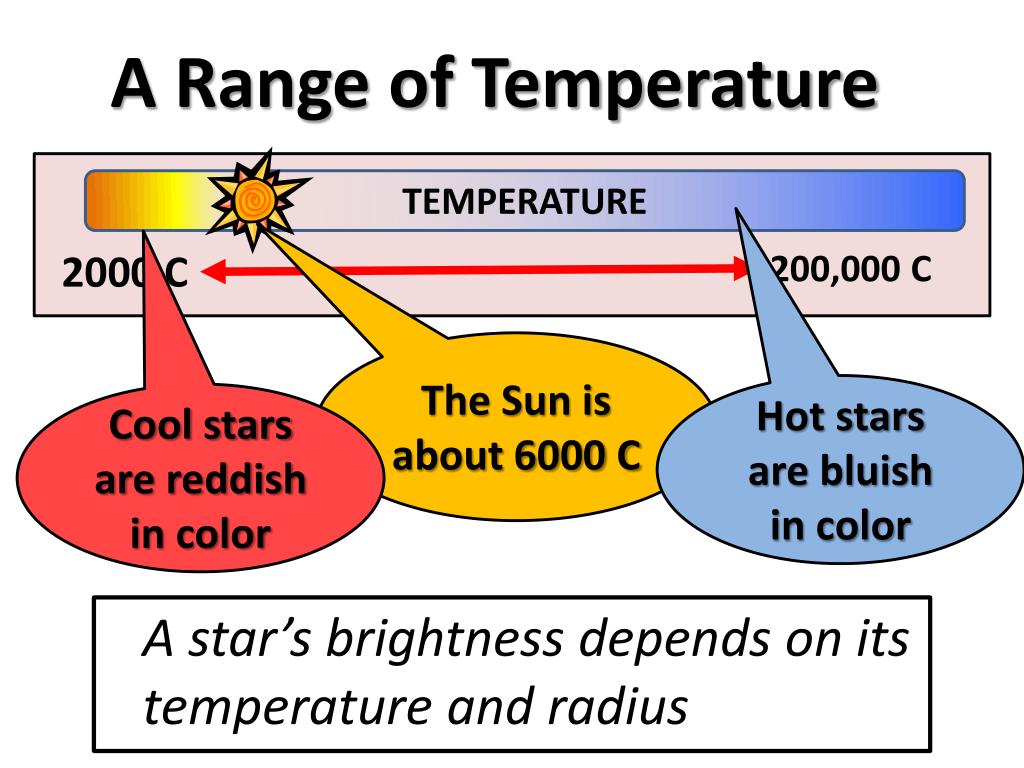 A Range of Temperature

TEMPERATURE

2000 C

200,000 C

Cool stars are reddish in color

The Sun is about 6000 C

Hot stars are bluish in color

A star's brightness depends on its temperature and radius